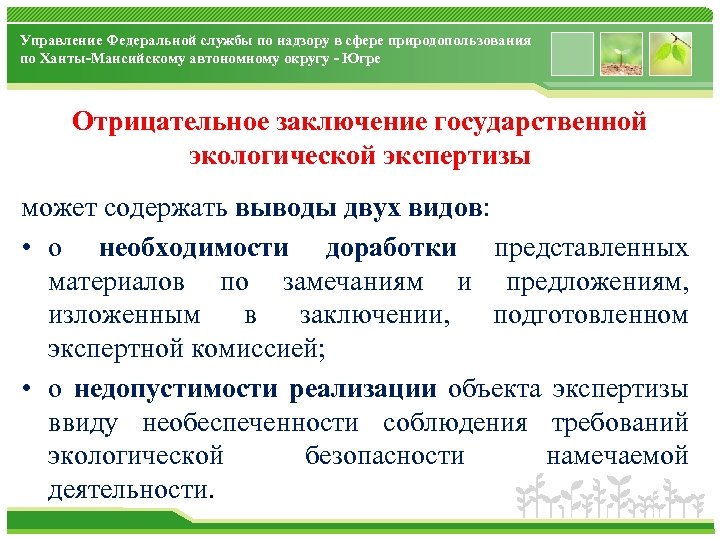 Управление Федеральной службы по надзору в сфере природопользования по Ханты-Мансийскому автономному округу - Югре

Отрицательное заключение государственной экологической экспертизы

может содержать выводы двух видов:

• о необходимости доработки представленных материалов по замечаниям и предложениям, изложенным в заключении, подготовленном экспертной комиссией;

• о недопустимости реализации объекта экспертизы ввиду необеспеченности соблюдения требований экологической безопасности намечаемой деятельности.